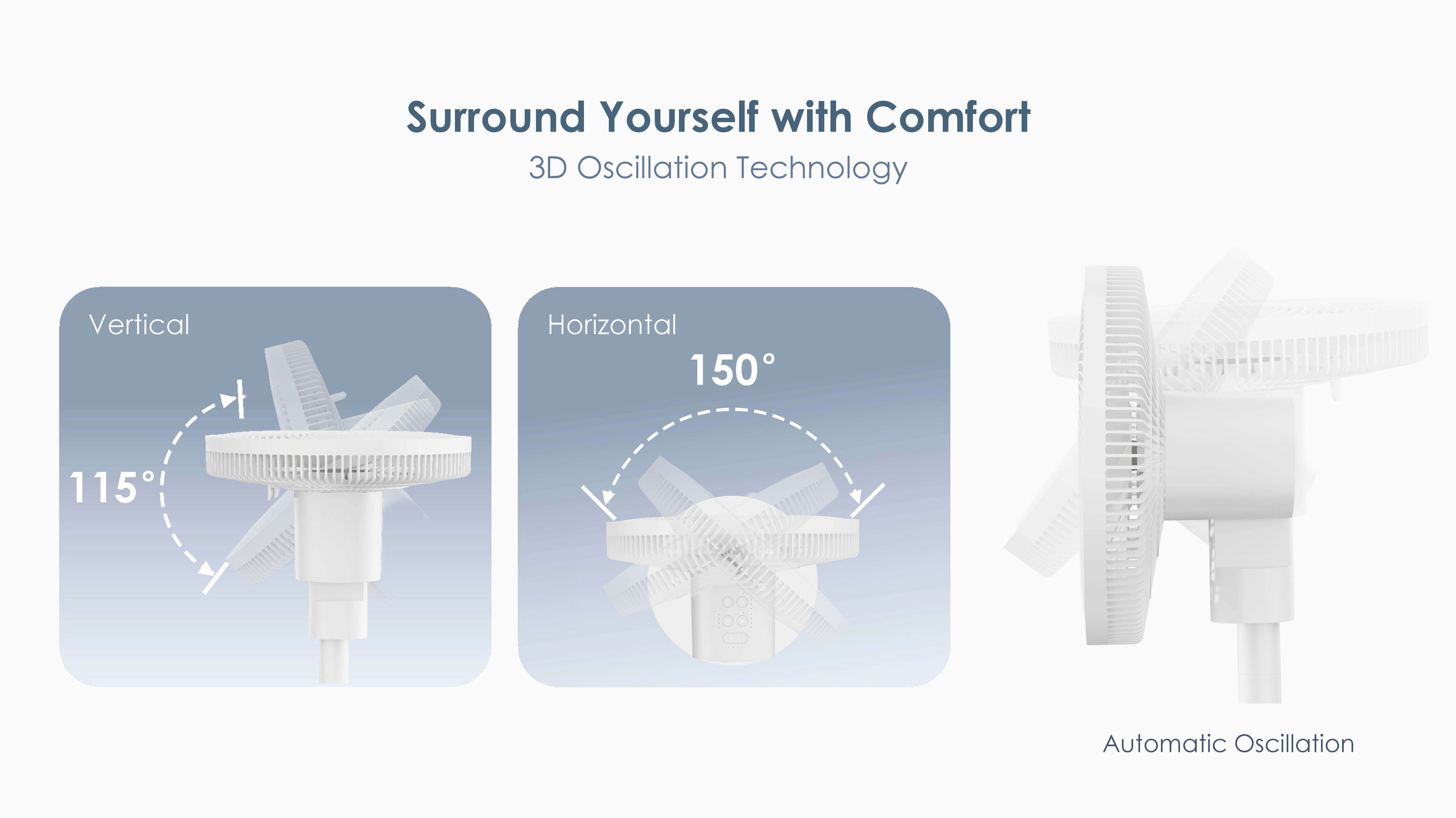 Surround Yourself with Comfort

3D Oscillation Technology

Vertical

115°

Horizontal

150°

Automatic Oscillation